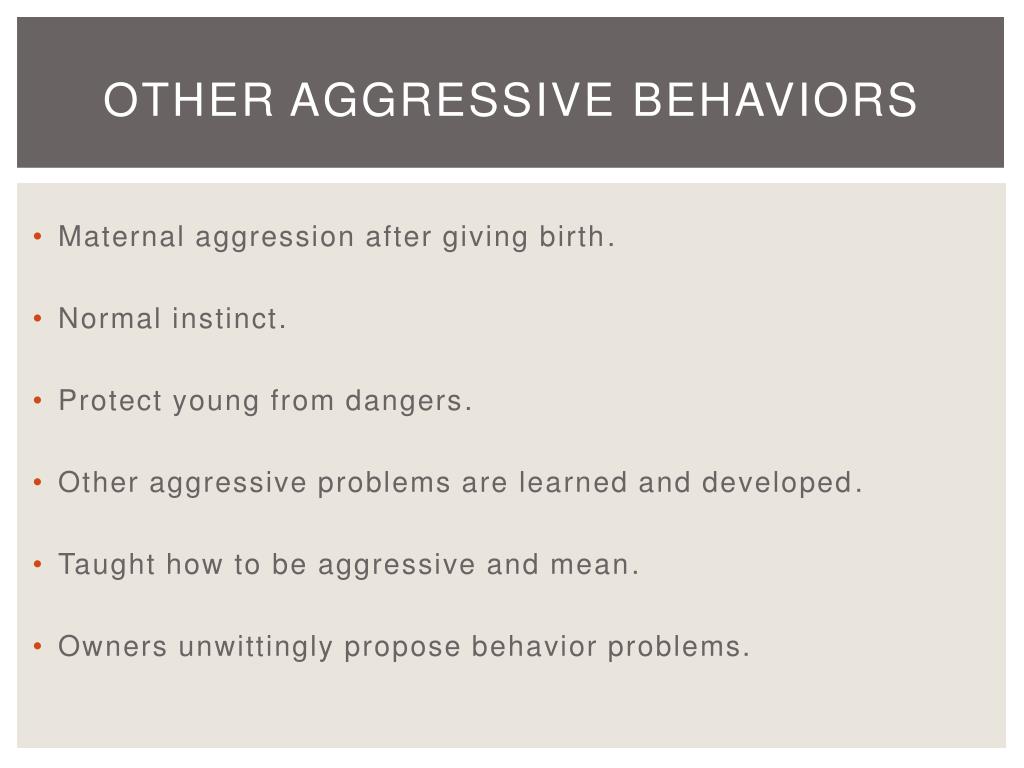 OTHER AGGRESSIVE BEHAVIORS

• Maternal aggression after giving birth.

• Normal instinct.

• Protect young from dangers.

• Other aggressive problems are learned and developed.

• Taught how to be aggressive and mean.

• Owners unwittingly propose behavior problems.